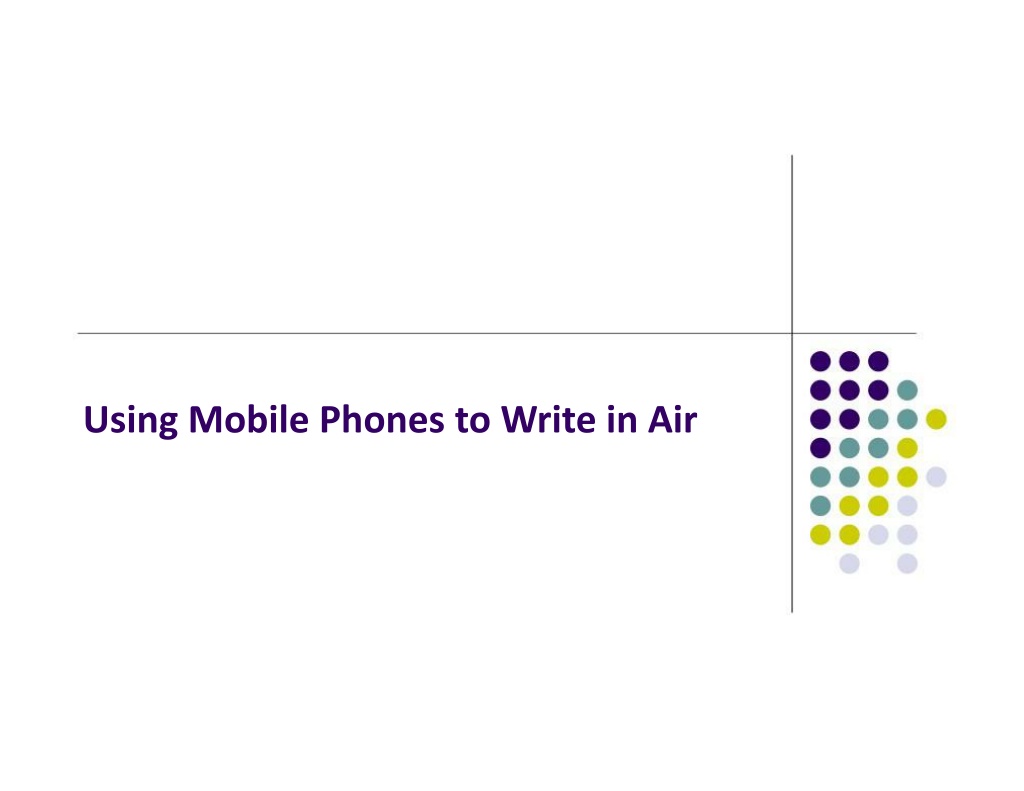 Using Mobile Phones to Write in Air